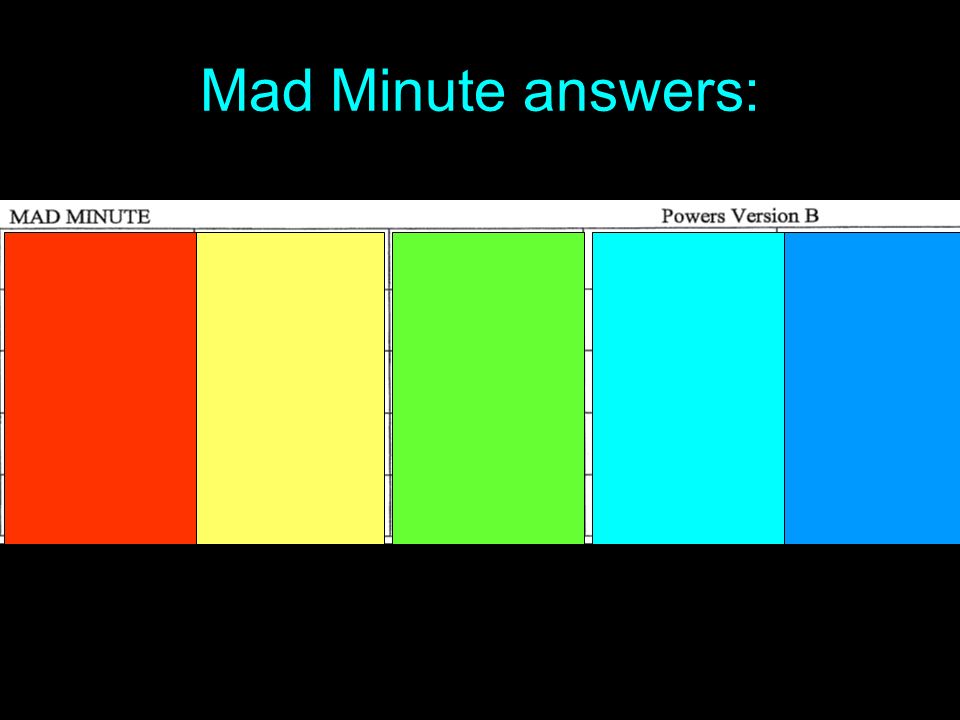 Mad Minute answers:

MAD MINUTE

Powers Version B